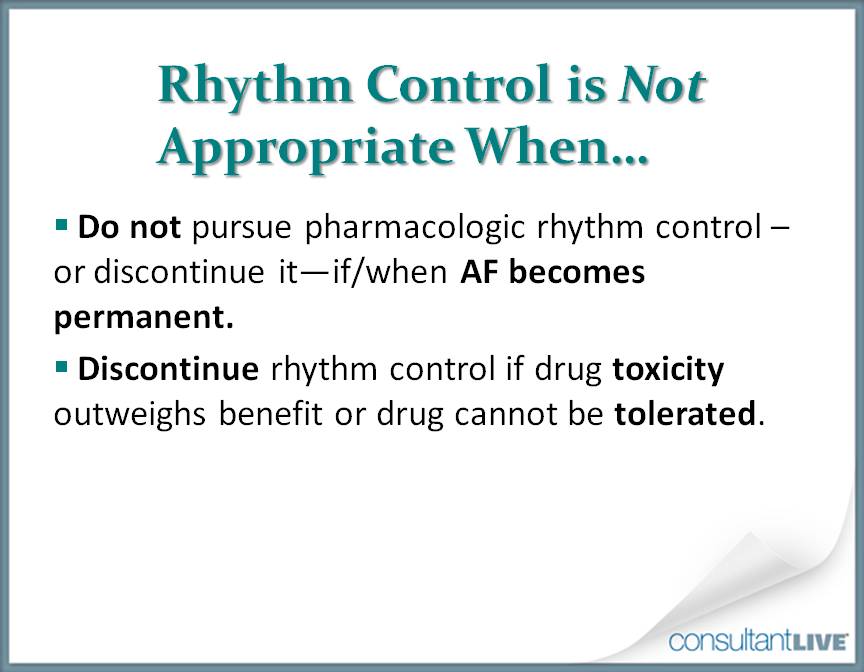 Rhythm Control is Not Appropriate When…

▪ Do not pursue pharmacologic rhythm control – or discontinue it—if/when AF becomes permanent.

▪ Discontinue rhythm control if drug toxicity outweighs benefit or drug cannot be tolerated.

consultantLIVE